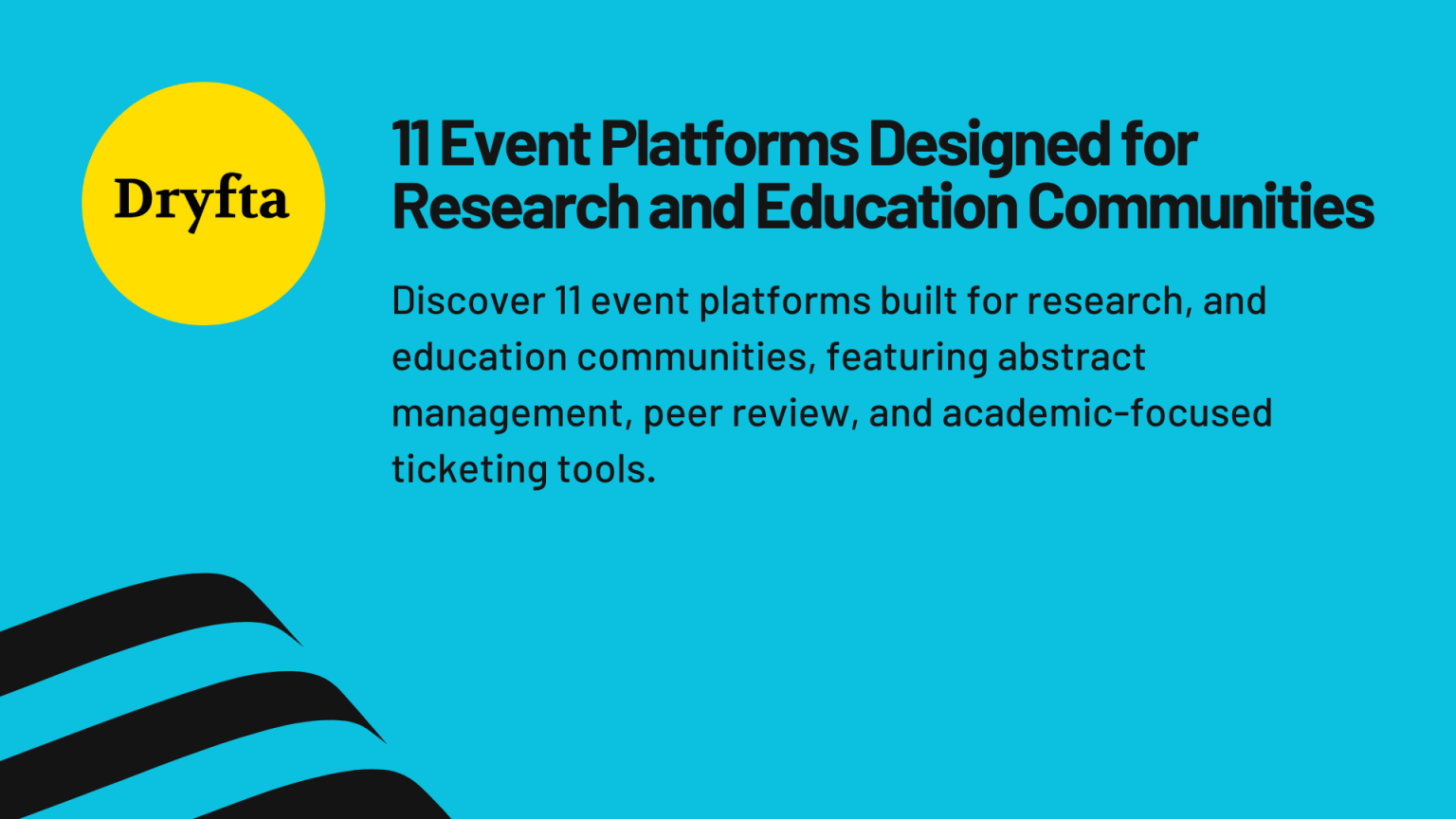 Dryfta

11 Event Platforms Designed for Research and Education Communities

Discover 11 event platforms built for research, and education communities, featuring abstract management, peer review, and academic-focused ticketing tools.